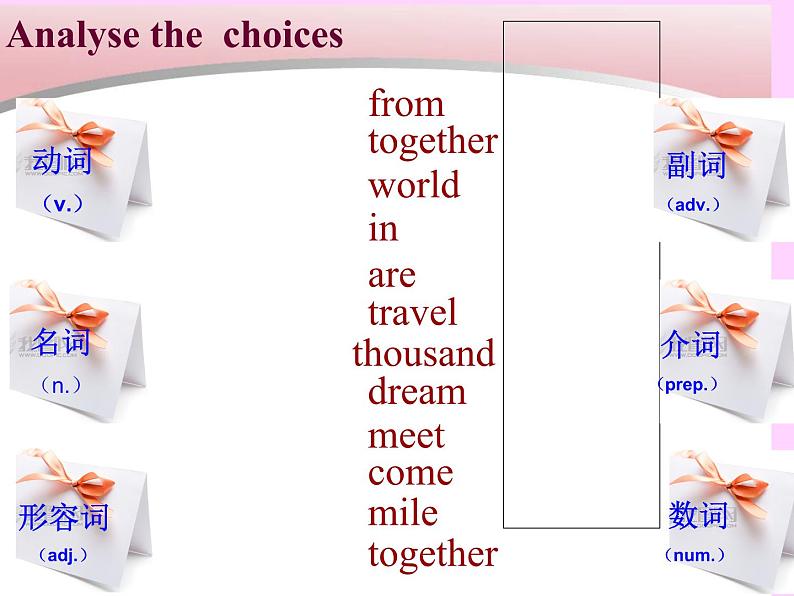 Analyse the choices

动词
（v.）

名词
（n.）

形容词
（adj.）

from
together
world
in
are
travel
thousand
dream
meet
come
mile
together

副词
（adv.）

介词
（prep.）

数词
（num.）